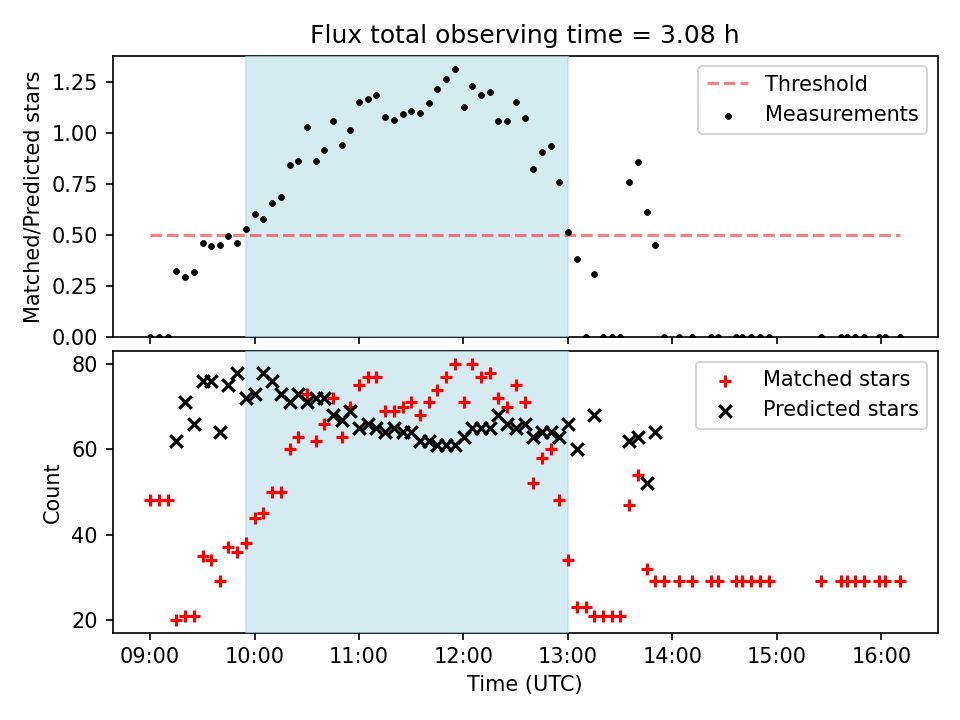 Flux total observing time = 3.08 h

Matched/Predicted stars

1.25
1.00
0.75
0.50
0.25
0.00

Threshold
Measurements

Count

80
60
40
20

Matched stars
Predicted stars

09:00 10:00 11:00 12:00 13:00 14:00 15:00 16:00

Time (UTC)